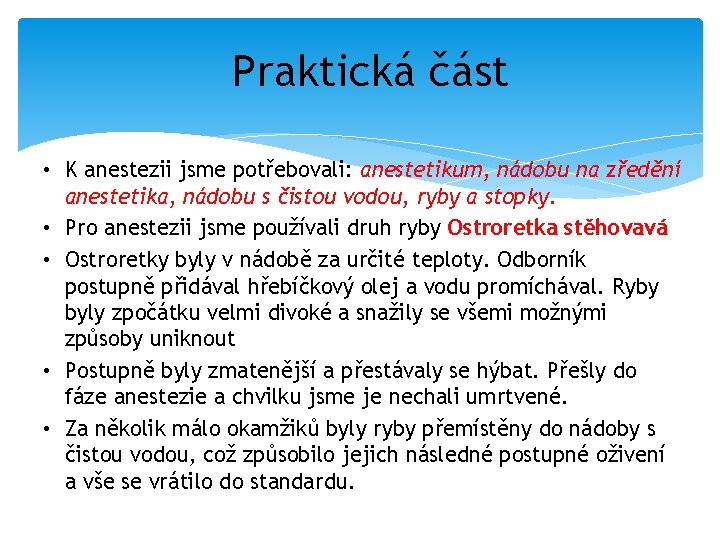 Praktická část

• K anestezii jsme potřebovali: anestetikum, nádobu na zředění anestetika, nádobu s čistou vodou, ryby a stopky.
• Pro anestezii jsme používali druh ryby Ostroretka stěhovavá
• Ostroretky byly v nádobě za určité teploty. Odborník postupně přidával hřebíčkový olej a vodu promíchával. Ryby byly zpočátku velmi divoké a snažily se všemi možnými způsoby uniknout
• Postupně byly zmatenější a přestávaly se hýbat. Přešly do fáze anestezie a chvilku jsme je nechali umrtvené.
• Za několik málo okamžiků byly ryby přemístěny do nádoby s čistou vodou, což způsobilo jejich následné postupné oživení a vše se vrátilo do standardu.